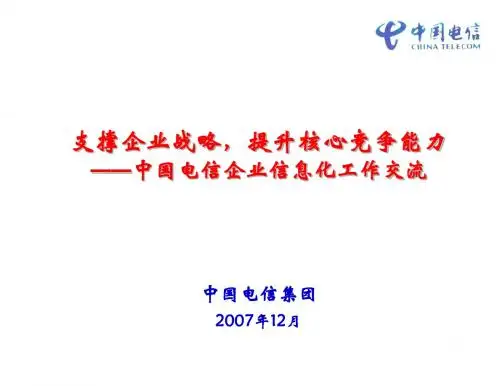 中国电信
CHINA TELECOM

支撑企业战略，提升核心竞争能力
——中国电信企业信息化工作交流

中国电信集团
2007年12月